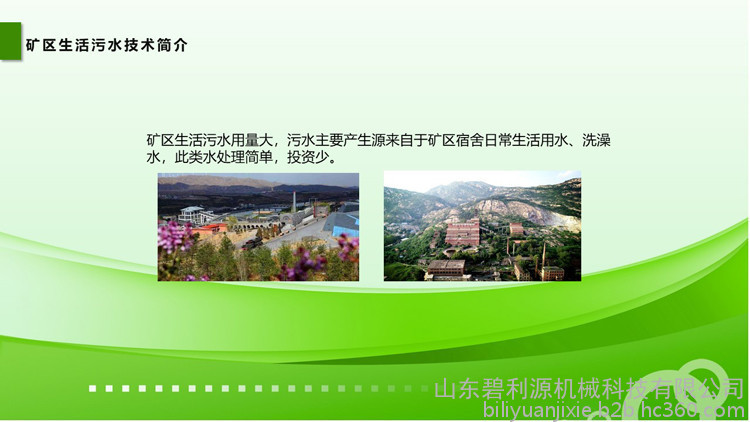 矿区生活污水技术简介

矿区生活污水用量大，污水主要产生源来自于矿区宿舍日常生活用水、洗澡水，此类水处理简单，投资少。

山东碧利源机械科技有限公司
biliyuanjixie.b2b.hc360.com